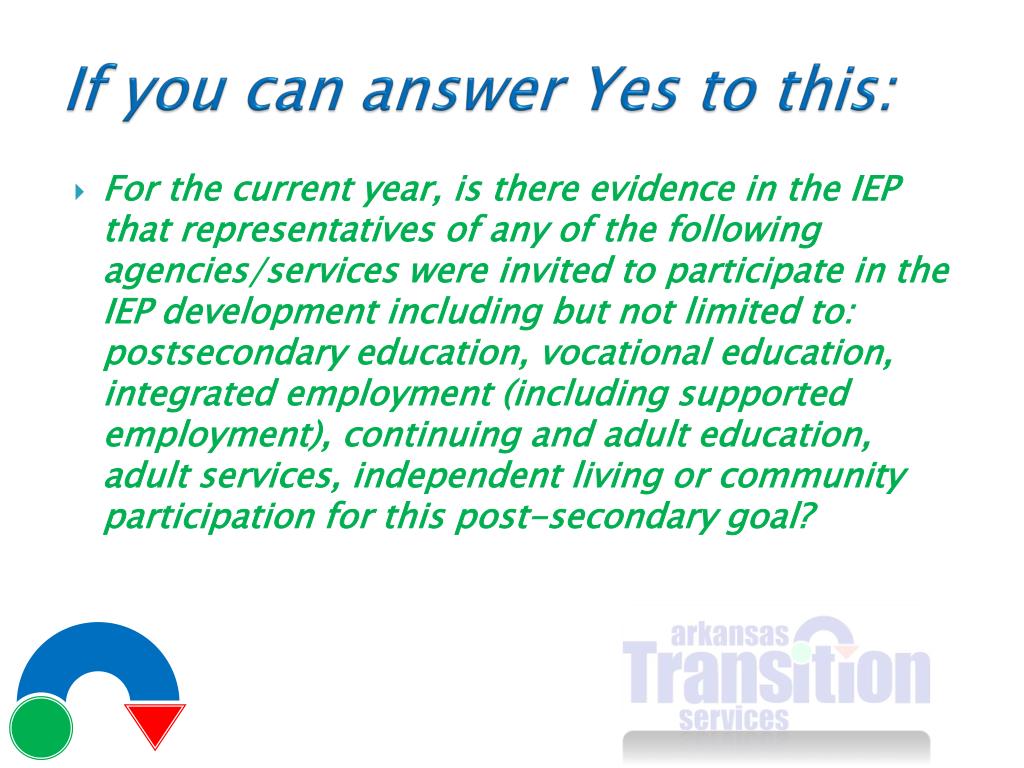 If you can answer Yes to this:

For the current year, is there evidence in the IEP that representatives of any of the following agencies/services were invited to participate in the IEP development including but not limited to: postsecondary education, vocational education, integrated employment (including supported employment), continuing and adult education, adult services, independent living or community participation for this post-secondary goal?

arkansas Transition services